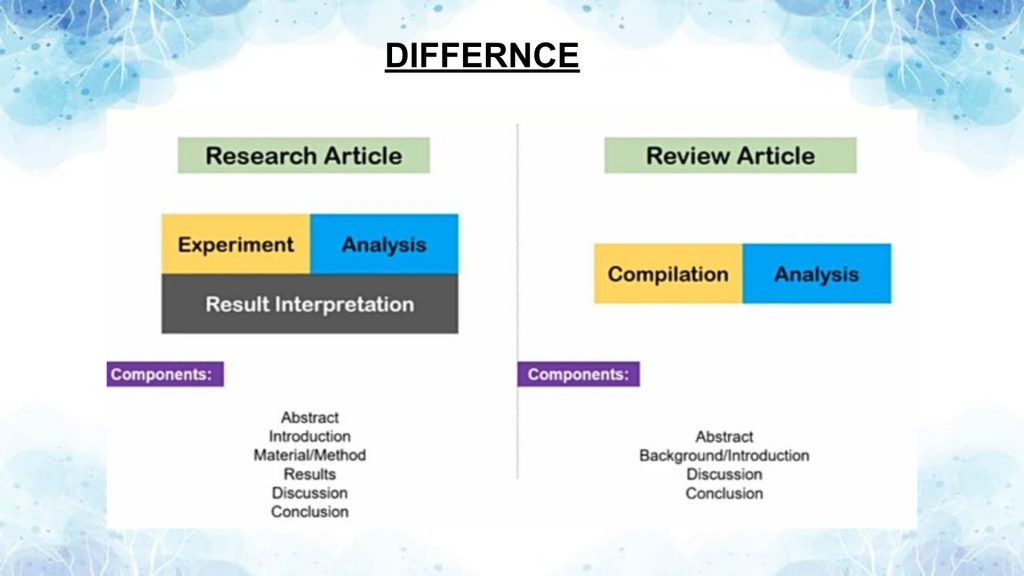 DIFFERNCE

Research Article

Experiment Analysis

Result Interpretation

Components:

Abstract
Introduction
Material/Method
Results
Discussion
Conclusion

Review Article

Compilation Analysis

Components:

Abstract
Background/Introduction
Discussion
Conclusion